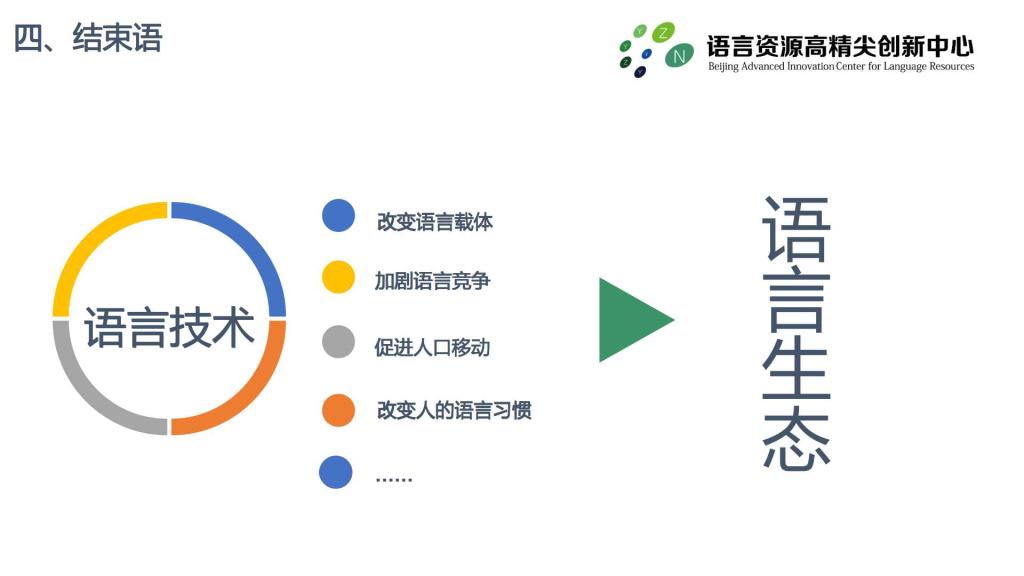 四、结束语

Y Z N
语言资源高精尖创新中心
Beijing Advanced Innovation Center for Language Resources

语言技术

改变语言载体

加剧语言竞争

促进人口移动

改变人的语言习惯

……

语言生态